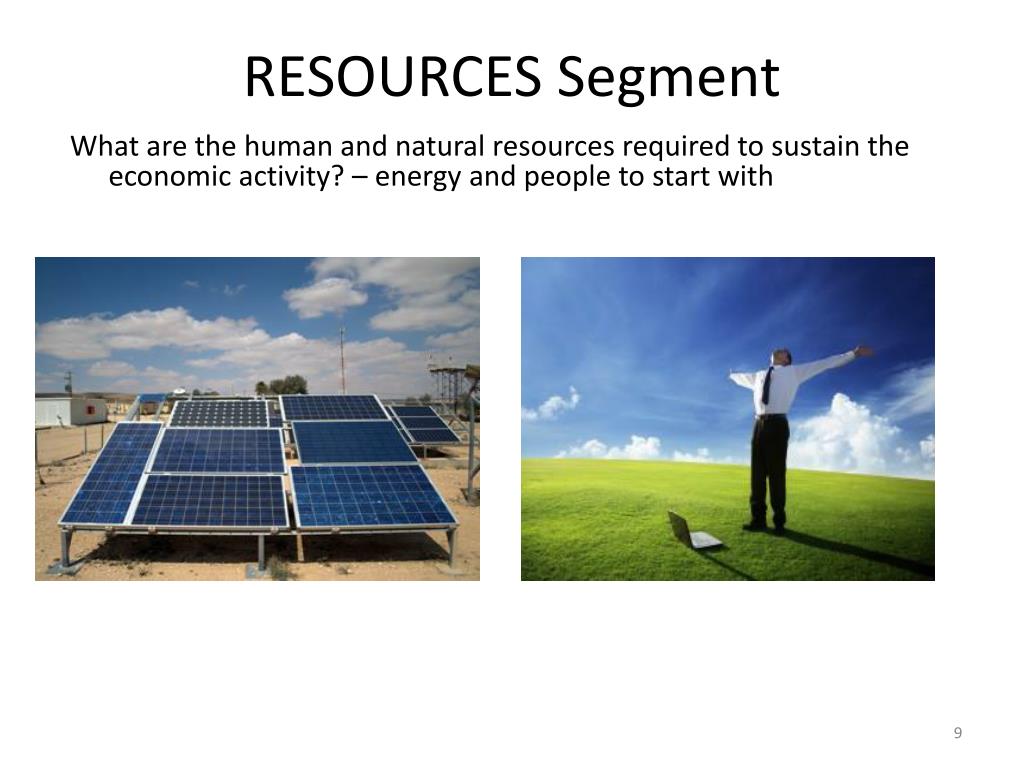 RESOURCES Segment

What are the human and natural resources required to sustain the economic activity? – energy and people to start with

9